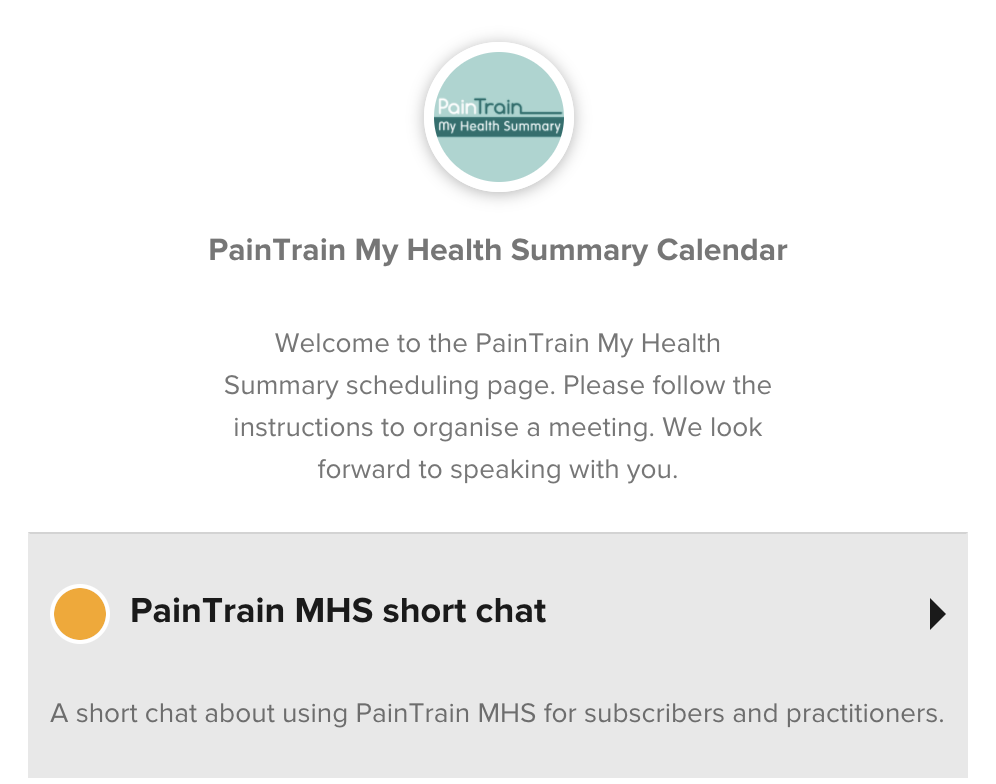 PainTrain
My Health Summary

PainTrain My Health Summary Calendar

Welcome to the PainTrain My Health Summary scheduling page. Please follow the instructions to organise a meeting. We look forward to speaking with you.

PainTrain MHS short chat

A short chat about using PainTrain MHS for subscribers and practitioners.